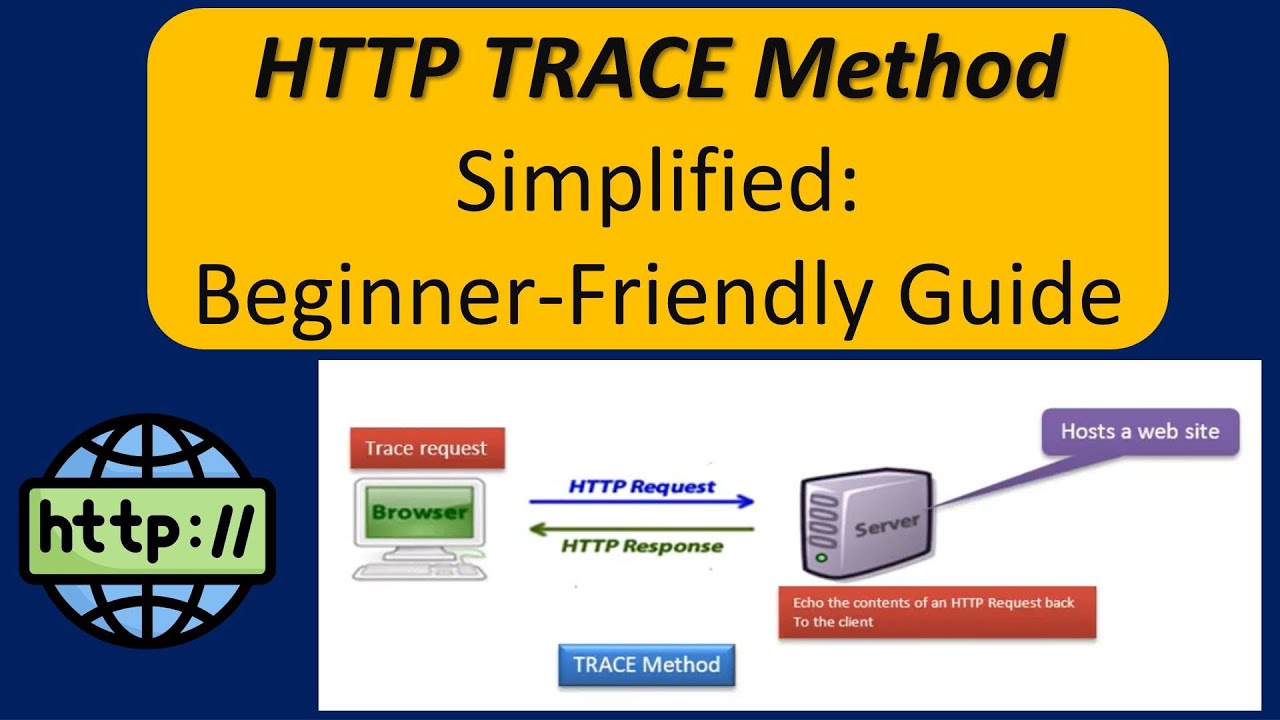 HTTP TRACE Method
Simplified:
Beginner-Friendly Guide

http://

Trace request

Browser

HTTP Request

HTTP Response

Server

Hosts a web site

Echo the contents of an HTTP Request back To the client

TRACE Method